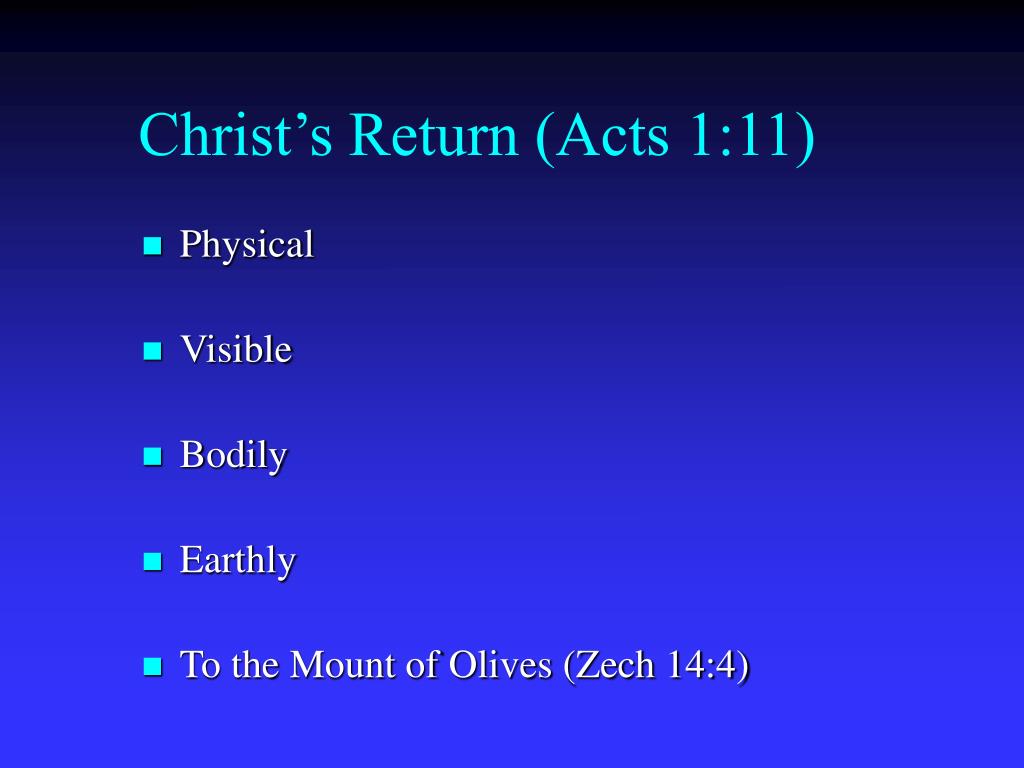 Christ’s Return (Acts 1:11)

- Physical
- Visible
- Bodily
- Earthly
- To the Mount of Olives (Zech 14:4)